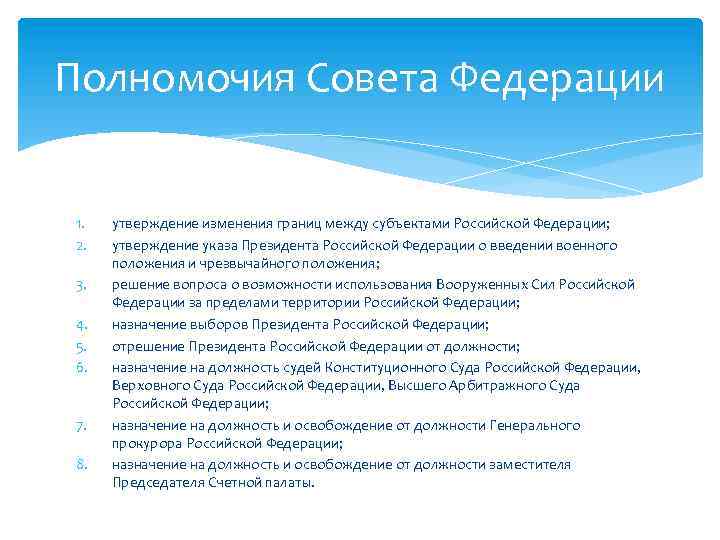 Полномочия Совета Федерации

1. утверждение изменения границ между субъектами Российской Федерации;
2. утверждение указа Президента Российской Федерации о введении военного положения и чрезвычайного положения;
3. решение вопроса о возможности использования Вооруженных Сил Российской Федерации за пределами территории Российской Федерации;
4. назначение выборов Президента Российской Федерации;
5. отрешение Президента Российской Федерации от должности;
6. назначение на должность судей Конституционного Суда Российской Федерации, Верховного Суда Российской Федерации, Высшего Арбитражного Суда Российской Федерации;
7. назначение на должность и освобождение от должности Генерального прокурора Российской Федерации;
8. назначение на должность и освобождение от должности заместителя Председателя Счетной палаты.